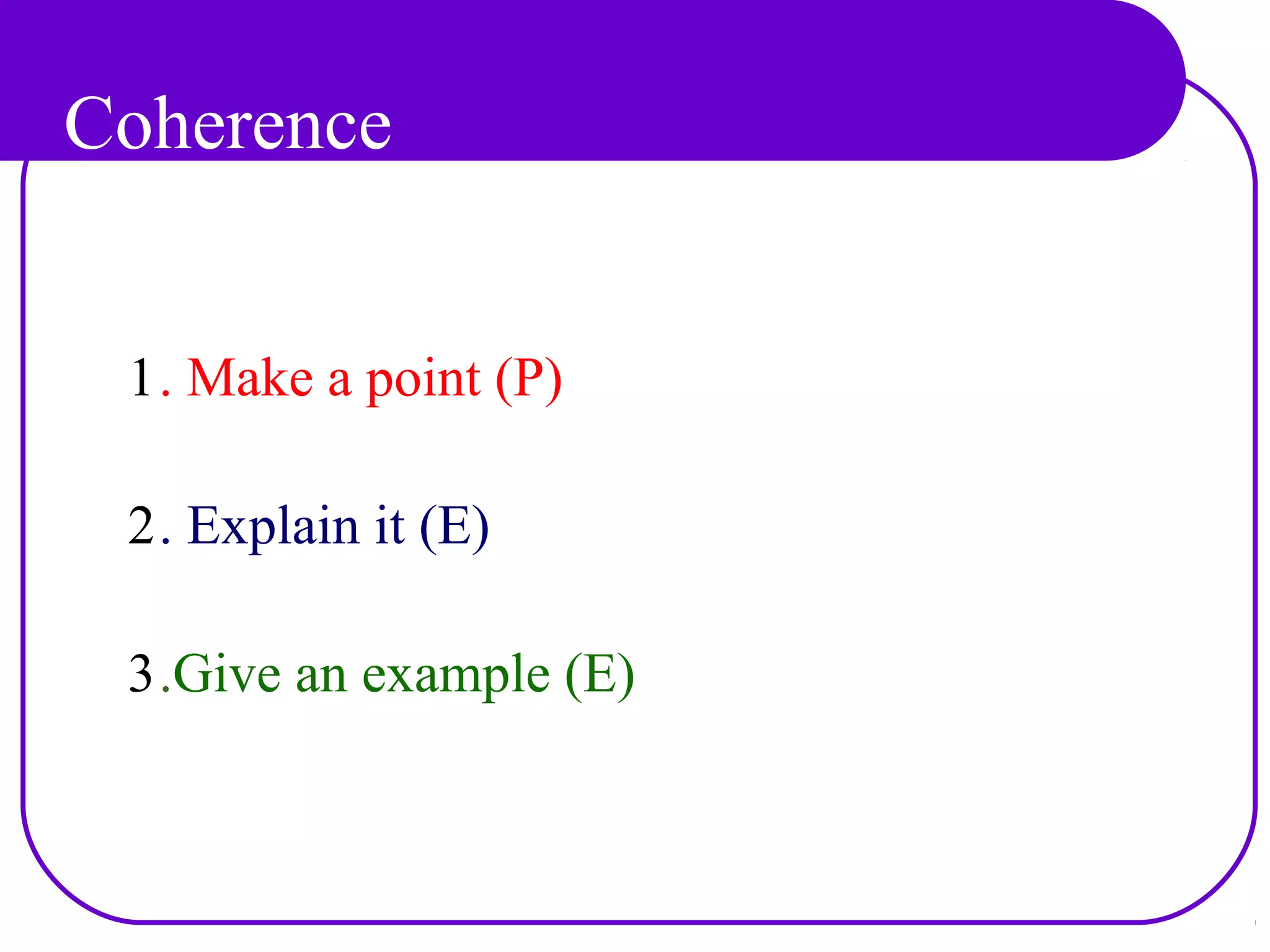 Coherence

1. Make a point (P)

2. Explain it (E)

3.Give an example (E)